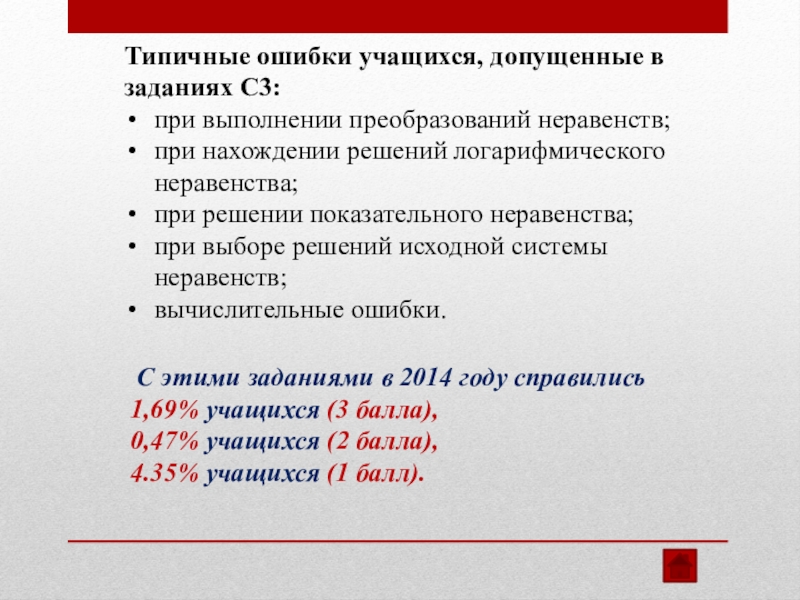 Типичные ошибки учащихся, допущенные в заданиях С3:
• при выполнении преобразований неравенств;
• при нахождении решений логарифмического неравенства;
• при решении показательного неравенства;
• при выборе решений исходной системы неравенств;
• вычислительные ошибки.

С этими заданиями в 2014 году справились
1,69% учащихся (3 балла),
0,47% учащихся (2 балла),
4.35% учащихся (1 балл).